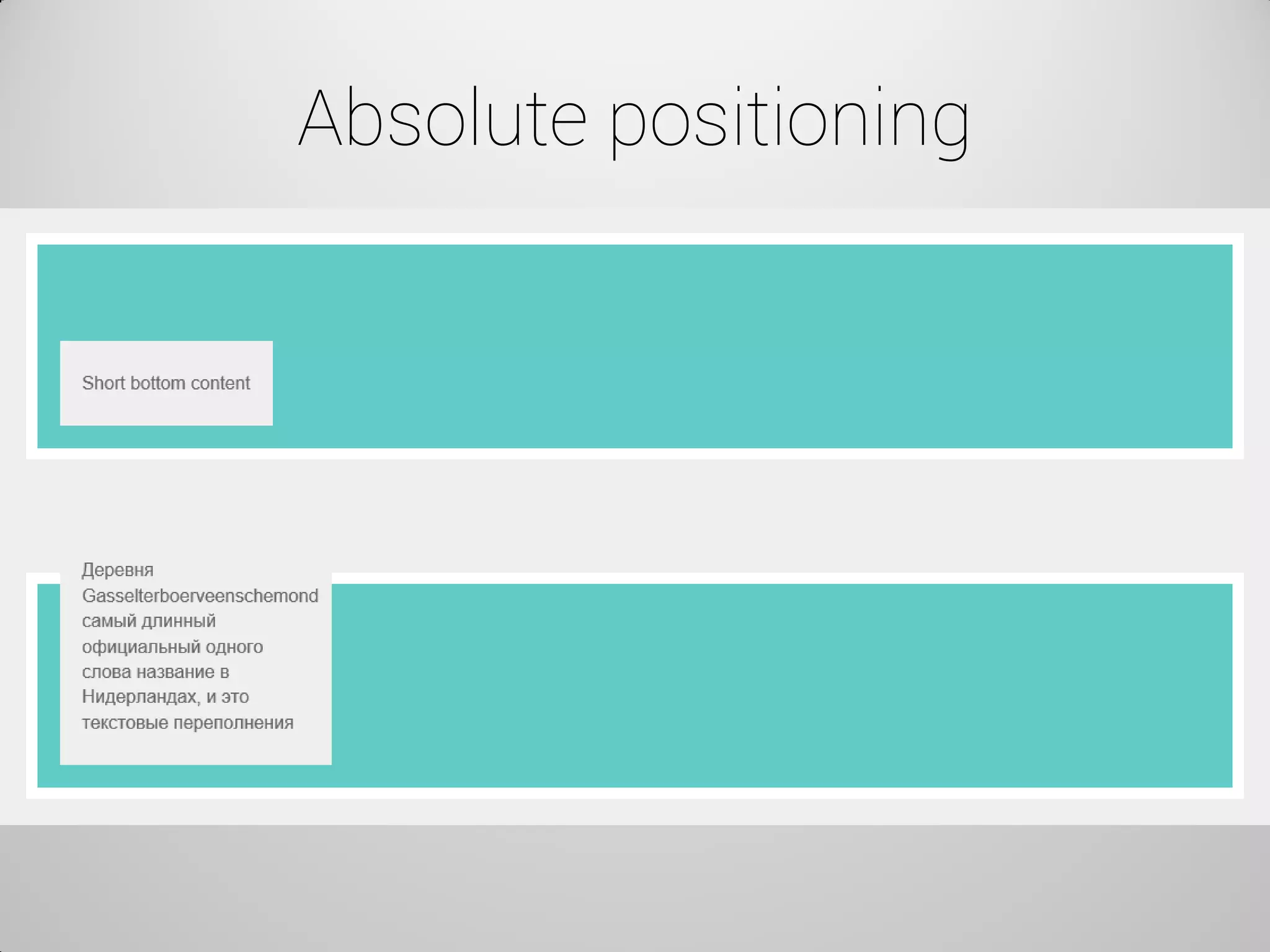 Absolute positioning

Short bottom content

Деревня Gasselterboerveenschemond самый длинный официальный одного слова название в Нидерландах, и это текстовые переполнения